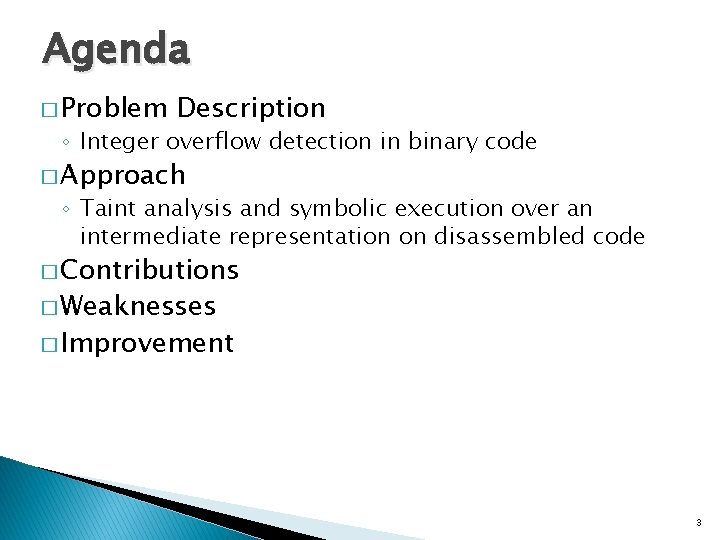 Agenda

□ Problem Description
◦ Integer overflow detection in binary code

□ Approach
◦ Taint analysis and symbolic execution over an intermediate representation on disassembled code

□ Contributions

□ Weaknesses

□ Improvement

3